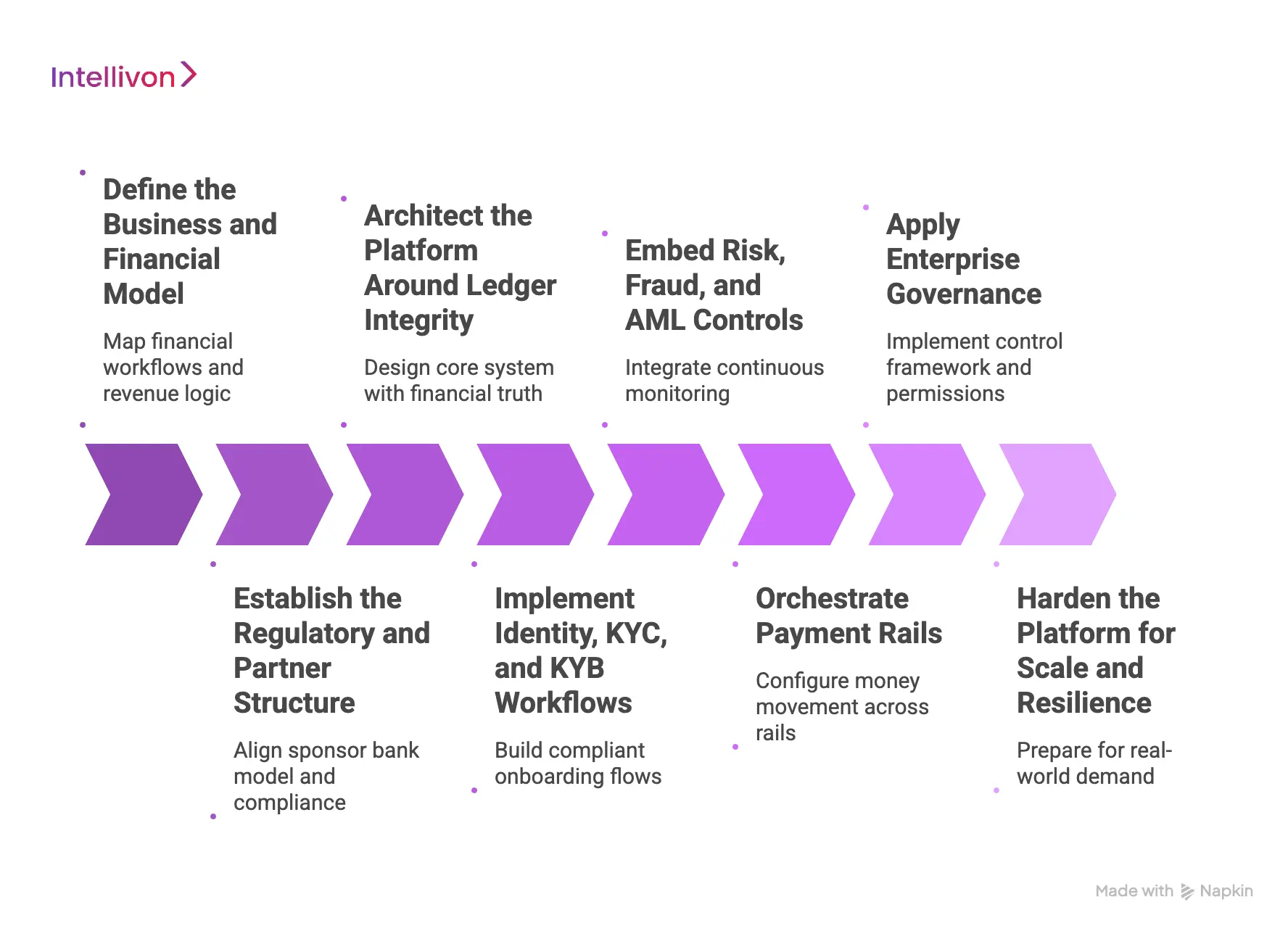 Intellivon

Define the Business and Financial Model

Map financial workflows and revenue logic

Architect the Platform Around Ledger Integrity

Design core system with financial truth

Embed Risk, Fraud, and AML Controls

Integrate continuous monitoring

Apply Enterprise Governance

Implement control framework and permissions

Establish the Regulatory and Partner Structure

Align sponsor bank model and compliance

Implement Identity, KYC, and KYB Workflows

Build compliant onboarding flows

Orchestrate Payment Rails

Configure money movement across rails

Harden the Platform for Scale and Resilience

Prepare for real-world demand

Made with Napkin